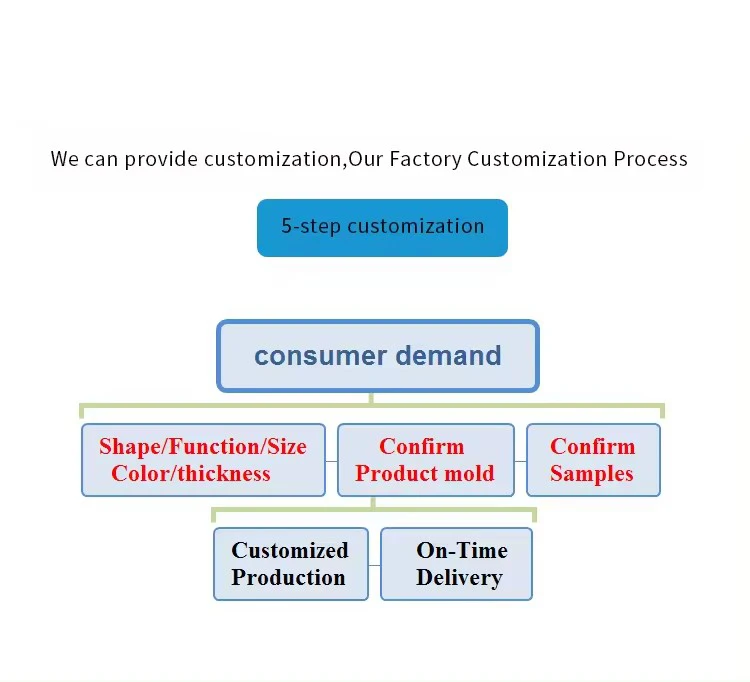 We can provide customization,Our Factory Customization Process

5-step customization

consumer demand

Shape/Function/Size
Color/thickness

Confirm
Product mold

Confirm
Samples

Customized
Production

On-Time
Delivery